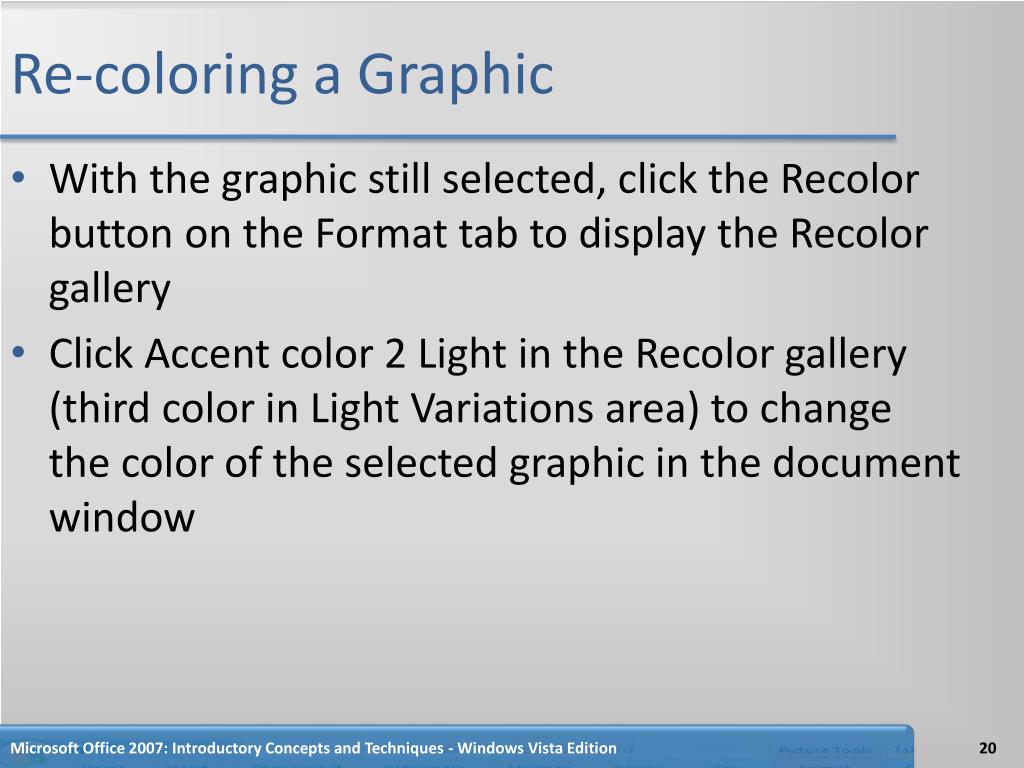 Re-coloring a Graphic

• With the graphic still selected, click the Recolor button on the Format tab to display the Recolor gallery

• Click Accent color 2 Light in the Recolor gallery (third color in Light Variations area) to change the color of the selected graphic in the document window

Microsoft Office 2007: Introductory Concepts and Techniques - Windows Vista Edition

20